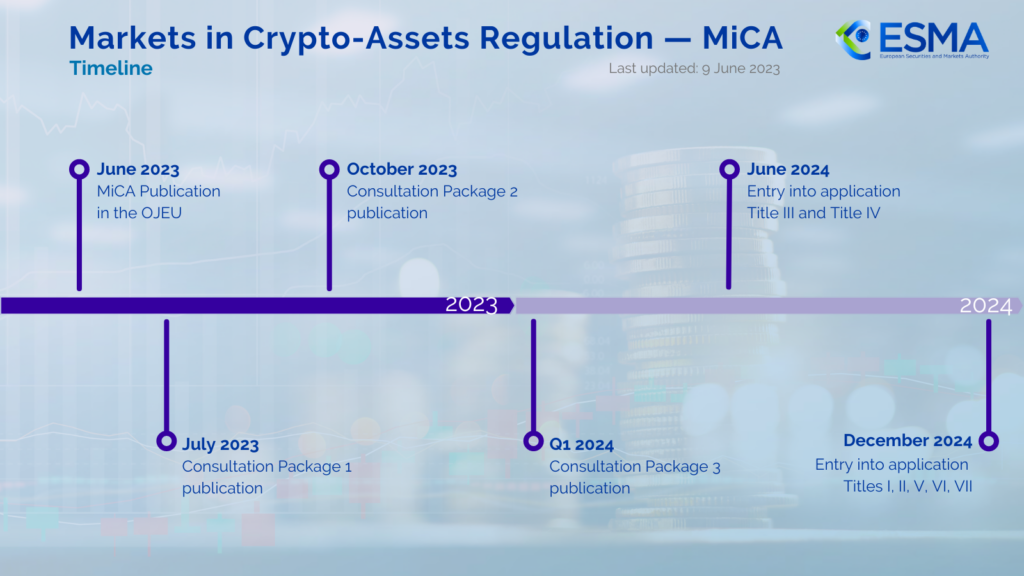 Markets in Crypto-Assets Regulation — MiCA
Timeline

ESMA
European Securities and Markets Authority

Last updated: 9 June 2023

June 2023
MiCA Publication in the OJEU

October 2023
Consultation Package 2 publication

June 2024
Entry into application Title III and Title IV

2023

2024

July 2023
Consultation Package 1 publication

Q1 2024
Consultation Package 3 publication

December 2024
Entry into application Titles I, II, V, VI, VII